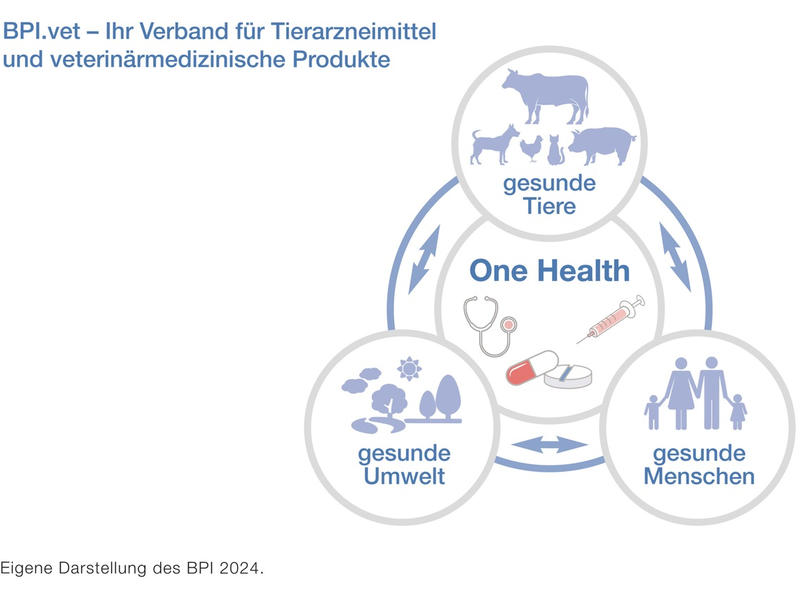 BPI.vet – Ihr Verband für Tierarzneimittel und veterinärmedizinische Produkte

gesunde Tiere

One Health

gesunde Umwelt

gesunde Menschen

Eigene Darstellung des BPI 2024.